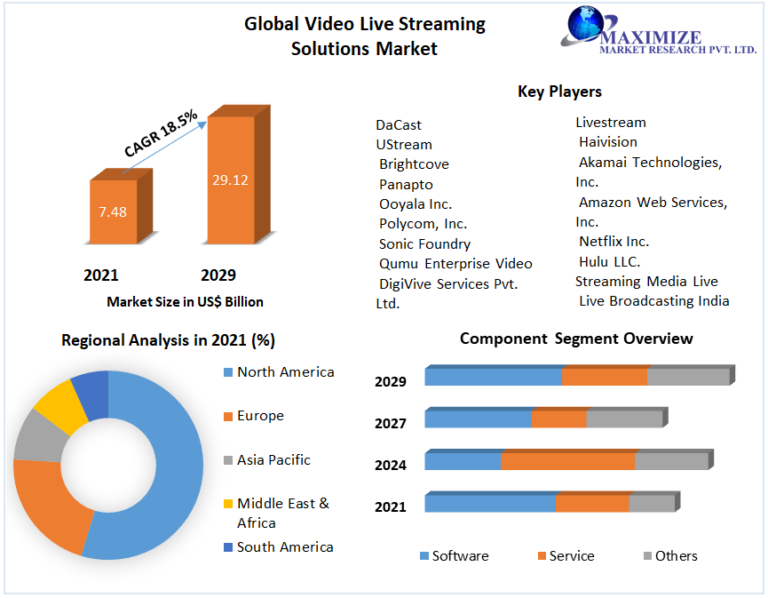 Global Video Live Streaming Solutions Market

MAXIMIZE
MARKET RESEARCH PVT. LTD.

CAGR 18.5%

7.48

29.12

2021

2029

Market Size in US$ Billion

Key Players

DaCast
UStream
Brightcove
Panapto
Ooyala Inc.
Polycom, Inc.
Sonic Foundry
Qumu Enterprise Video
DigiVive Services Pvt. Ltd.

Livestream
Haivision
Akamai Technologies, Inc.
Amazon Web Services, Inc.
Netflix Inc.
Hulu LLC.
Streaming Media Live
Live Broadcasting India

Regional Analysis in 2021 (%)

North America
Europe
Asia Pacific
Middle East & Africa
South America

Component Segment Overview

2029
2027
2024
2021

Software
Service
Others